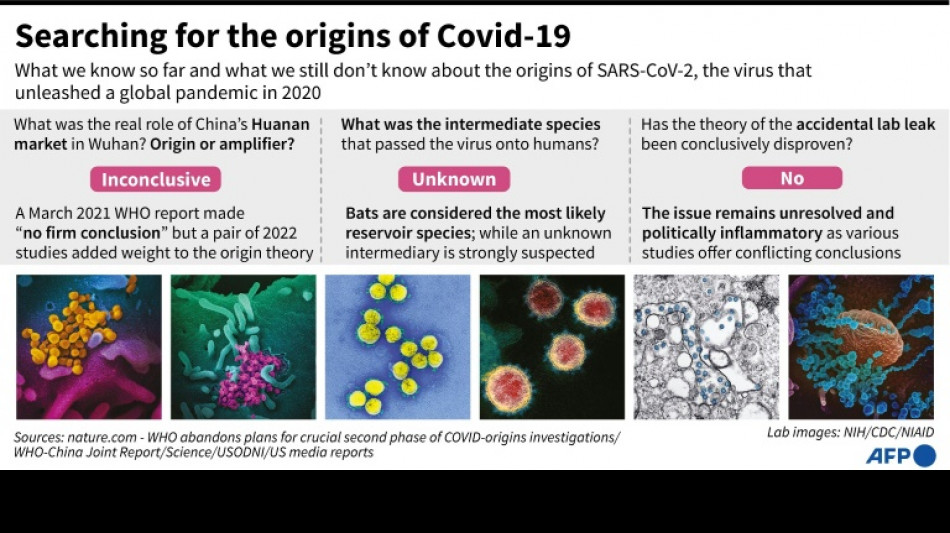 Searching for the origins of Covid-19

What we know so far and what we still don't know about the origins of SARS-CoV-2, the virus that unleashed a global pandemic in 2020

What was the real role of China's Huanan market in Wuhan? Origin or amplifier?

Inconclusive

A March 2021 WHO report made "no firm conclusion" but a pair of 2022 studies added weight to the origin theory

What was the intermediate species that passed the virus onto humans?

Unknown

Bats are considered the most likely reservoir species; while an unknown intermediary is strongly suspected

Has the theory of the accidental lab leak been conclusively disproven?

No

The issue remains unresolved and politically inflammatory as various studies offer conflicting conclusions

Sources: nature.com - WHO abandons plans for crucial second phase of COVID-origins investigations/ WHO-China Joint Report/Science/USODNI/US media reports

Lab images: NIH/CDC/NIAID

AFP